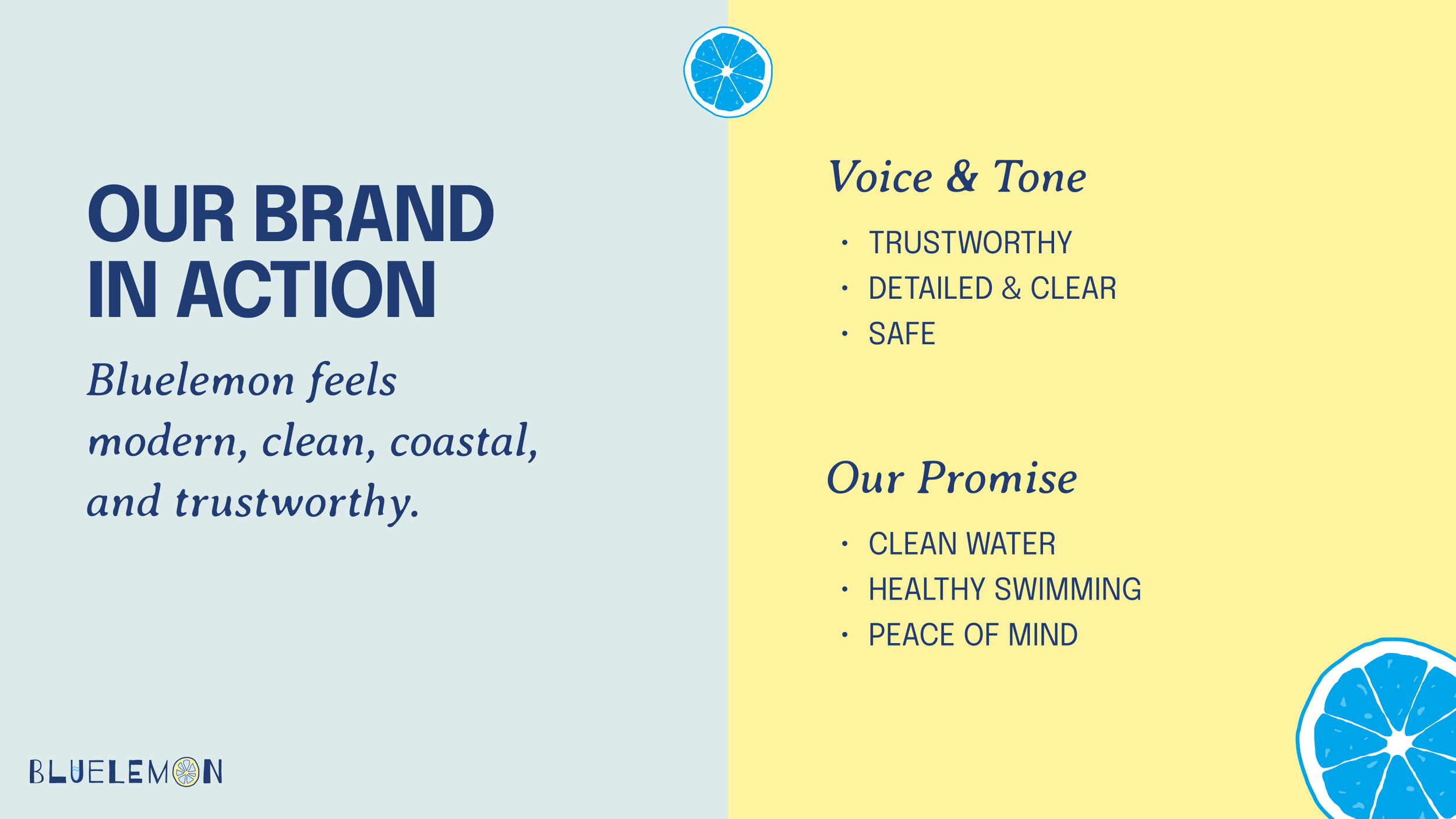 OUR BRAND IN ACTION

Bluelemon feels modern, clean, coastal, and trustworthy.

BLUELEMON

Voice & Tone

• TRUSTWORTHY
• DETAILED & CLEAR
• SAFE

Our Promise

• CLEAN WATER
• HEALTHY SWIMMING
• PEACE OF MIND